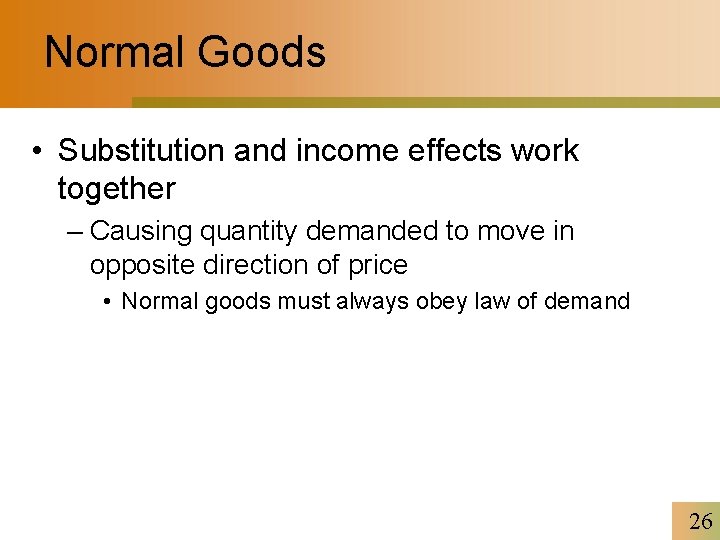 Normal Goods

• Substitution and income effects work together

– Causing quantity demanded to move in opposite direction of price

• Normal goods must always obey law of demand

26